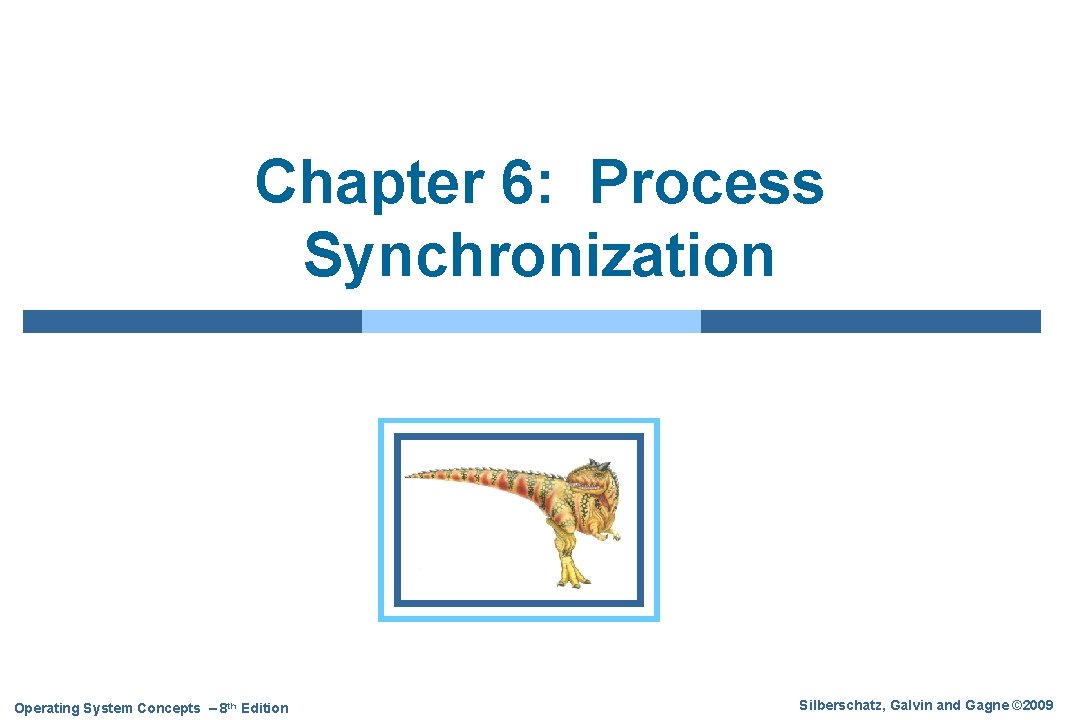 Chapter 6: Process Synchronization

Operating System Concepts – 8th Edition

Silberschatz, Galvin and Gagne ©2009